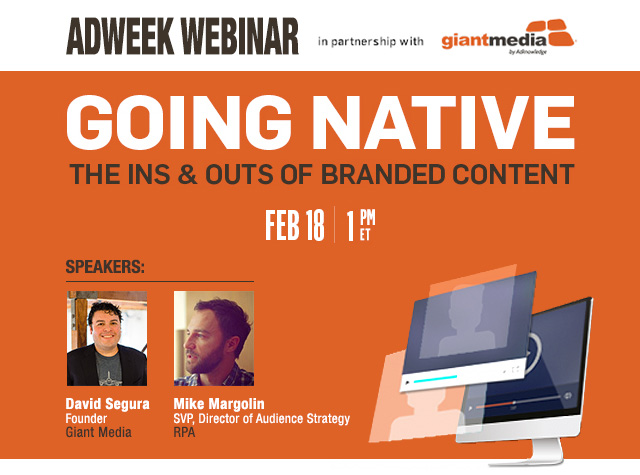 ADWEEK WEBINAR in partnership with giantmedia by Adknowledge

GOING NATIVE

THE INS & OUTS OF BRANDED CONTENT

FEB 18 | 1 PM ET

SPEAKERS:

David Segura
Founder
Giant Media

Mike Margolin
SVP, Director of Audience Strategy
RPA